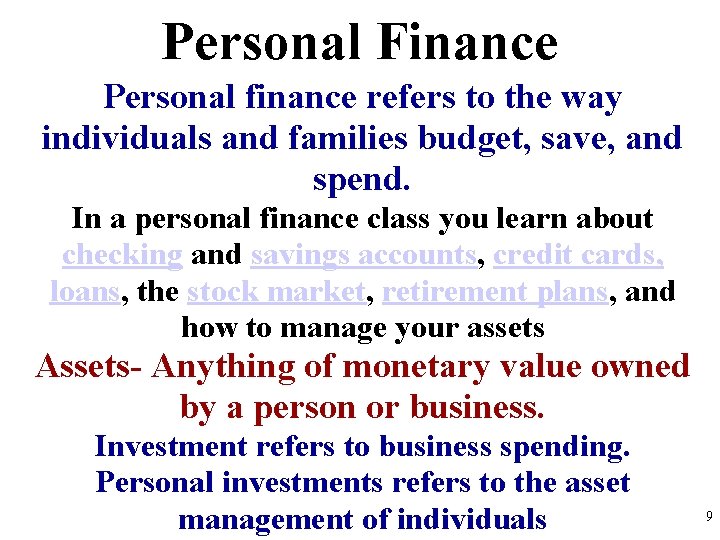 Personal Finance

Personal finance refers to the way individuals and families budget, save, and spend.

In a personal finance class you learn about checking and savings accounts, credit cards, loans, the stock market, retirement plans, and how to manage your assets

Assets- Anything of monetary value owned by a person or business.

Investment refers to business spending. Personal investments refers to the asset management of individuals

9